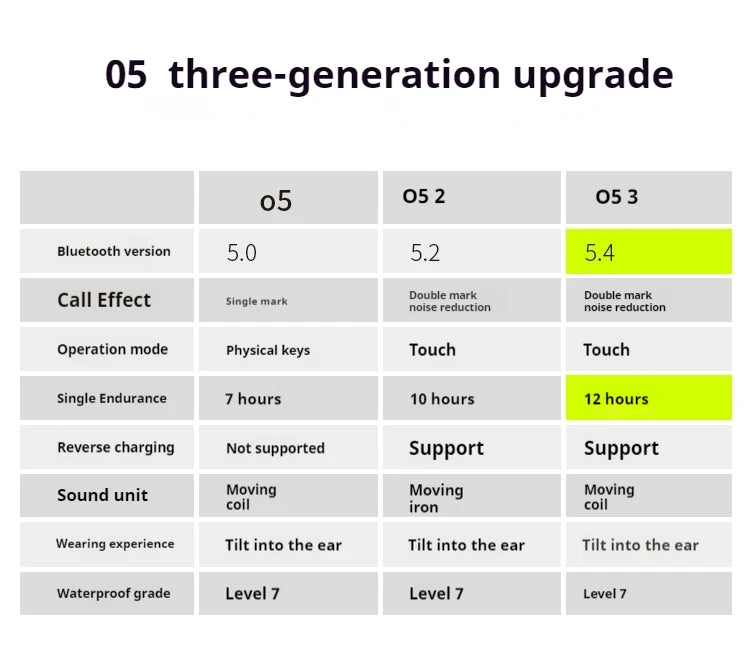 05 three-generation upgrade

| | o5 | O5 2 | O5 3 |
|---|---|---|---|
| Bluetooth version | 5.0 | 5.2 | 5.4 |
| Call Effect | Single mark | Double mark noise reduction | Double mark noise reduction |
| Operation mode | Physical keys | Touch | Touch |
| Single Endurance | 7 hours | 10 hours | 12 hours |
| Reverse charging | Not supported | Support | Support |
| Sound unit | Moving coil | Moving iron | Moving coil |
| Wearing experience | Tilt into the ear | Tilt into the ear | Tilt into the ear |
| Waterproof grade | Level 7 | Level 7 | Level 7 |